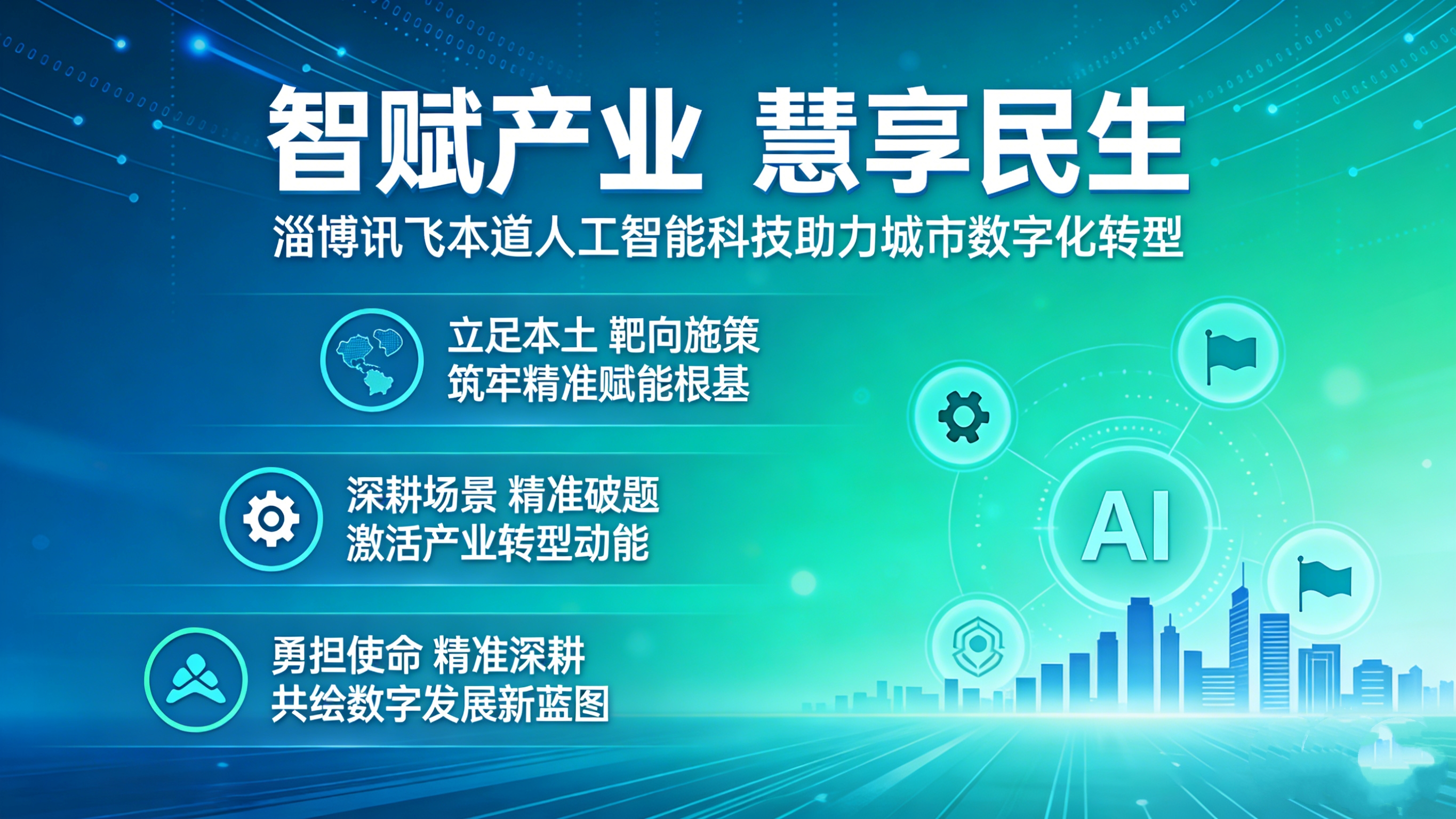 智赋产业 慧享民生

淄博讯飞本道人工智能科技助力城市数字化转型

立足本土 靶向施策
筑牢精准赋能根基

深耕场景 精准破题
激活产业转型动能

勇担使命 精准深耕
共绘数字发展新蓝图

AI